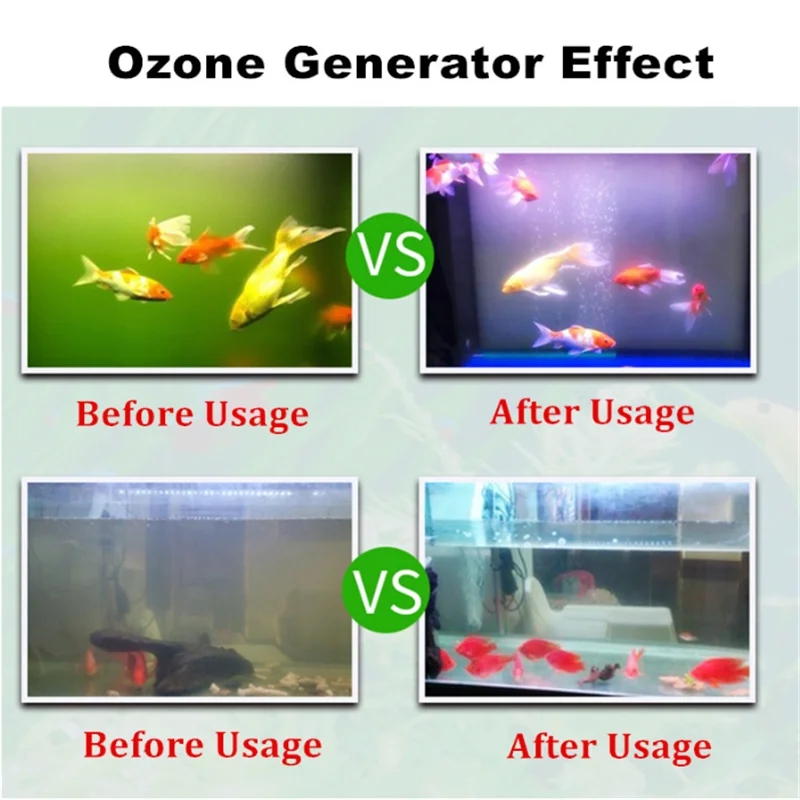 Ozone Generator Effect

VS

Before Usage

After Usage

VS

Before Usage

After Usage